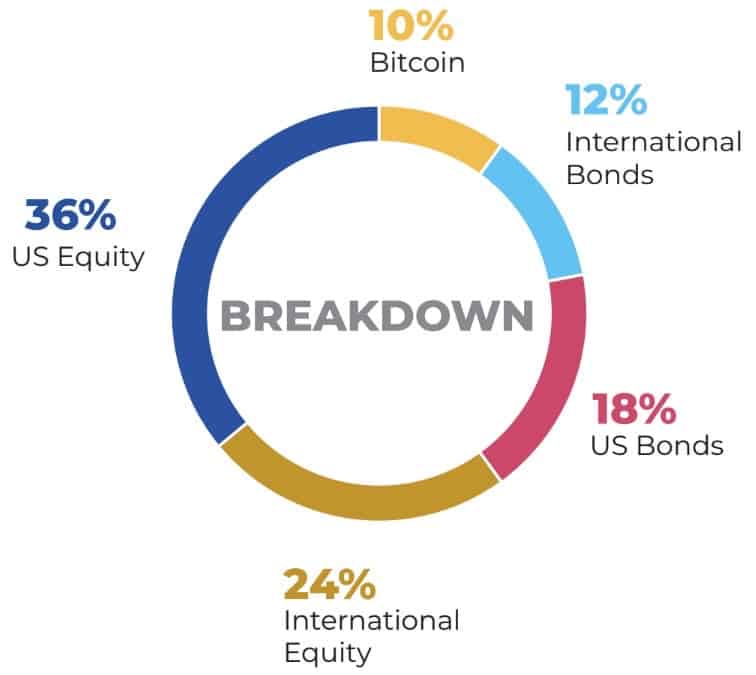 10%
Bitcoin

12%
International Bonds

36%
US Equity

BREAKDOWN

18%
US Bonds

24%
International Equity